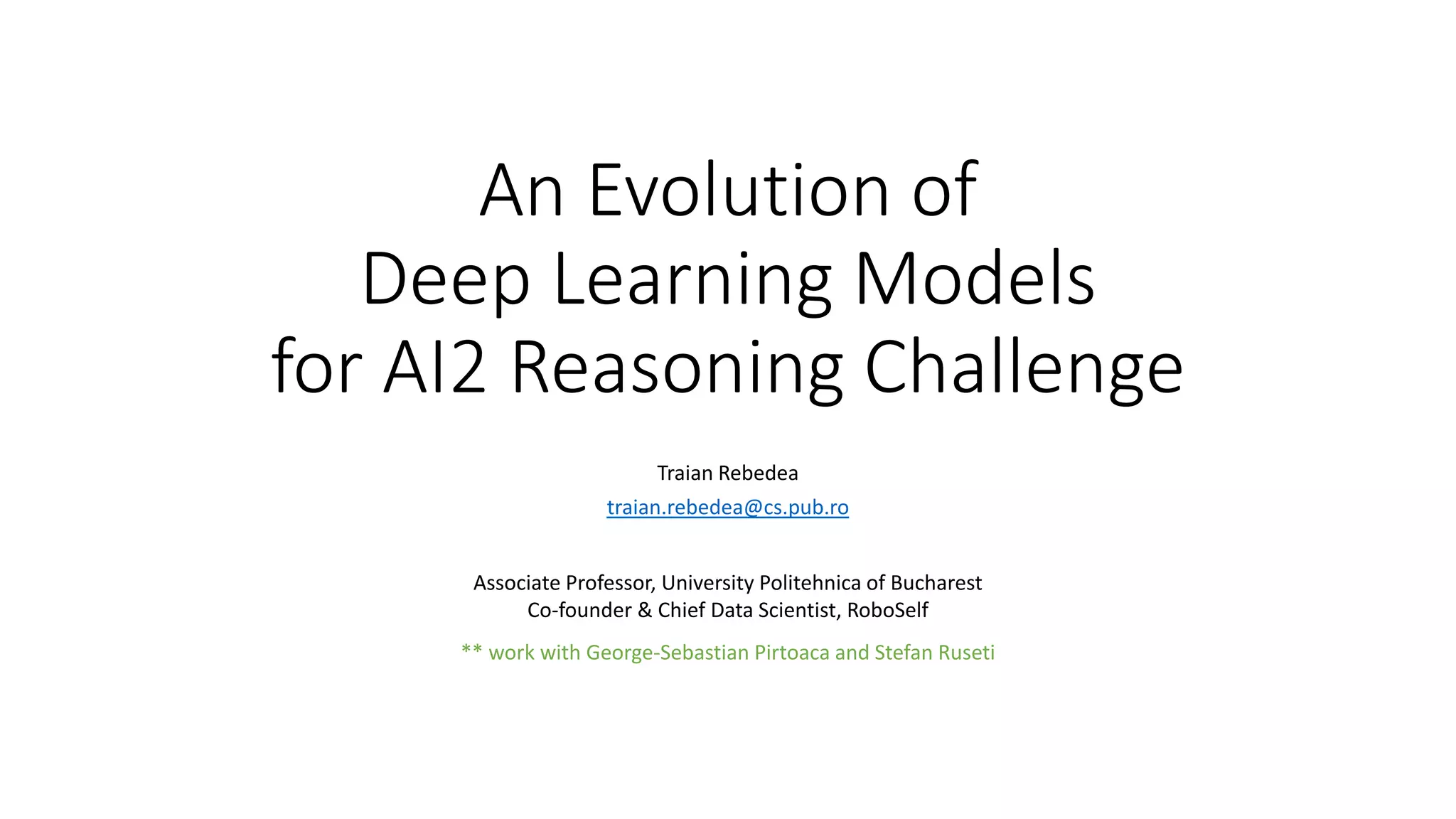 An Evolution of
Deep Learning Models
for AI2 Reasoning Challenge

Traian Rebedea
traian.rebedea@cs.pub.ro

Associate Professor, University Politehnica of Bucharest
Co-founder & Chief Data Scientist, RoboSelf

** work with George-Sebastian Pirtoaca and Stefan Ruseti